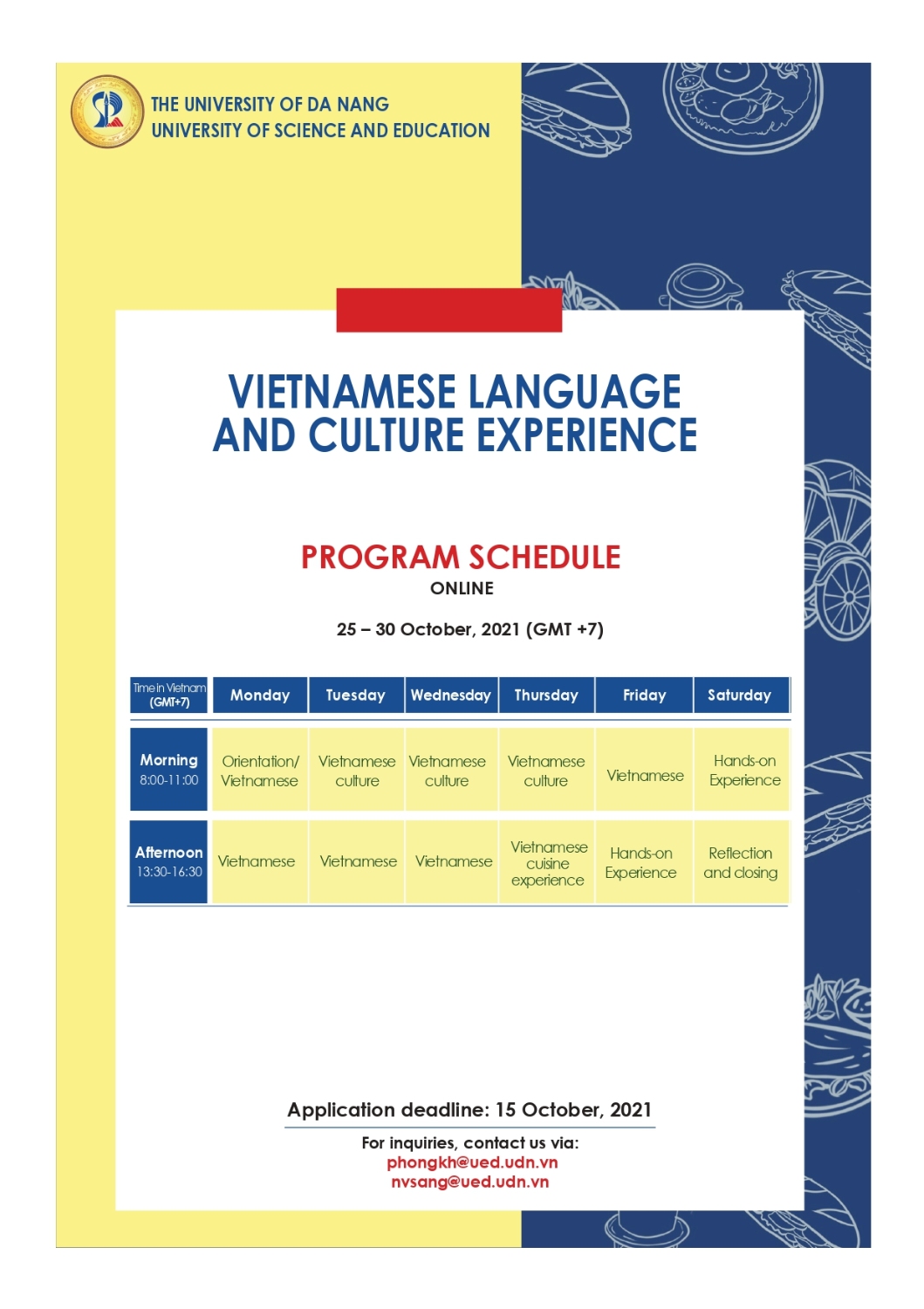 THE UNIVERSITY OF DA NANG
UNIVERSITY OF SCIENCE AND EDUCATION

VIETNAMESE LANGUAGE AND CULTURE EXPERIENCE

PROGRAM SCHEDULE
ONLINE

25 – 30 October, 2021 (GMT +7)

| Time in Vietnam (GMT+7) | Monday | Tuesday | Wednesday | Thursday | Friday | Saturday |
|---|---|---|---|---|---|---|
| Morning 8:00-11:00 | Orientation/ Vietnamese | Vietnamese culture | Vietnamese culture | Vietnamese culture | Vietnamese | Hands-on Experience |
| Afternoon 13:30-16:30 | Vietnamese | Vietnamese | Vietnamese | Vietnamese cuisine experience | Hands-on Experience | Reflection and closing |

Application deadline: 15 October, 2021

For inquiries, contact us via:
phongkh@ued.udn.vn
nvsang@ued.udn.vn